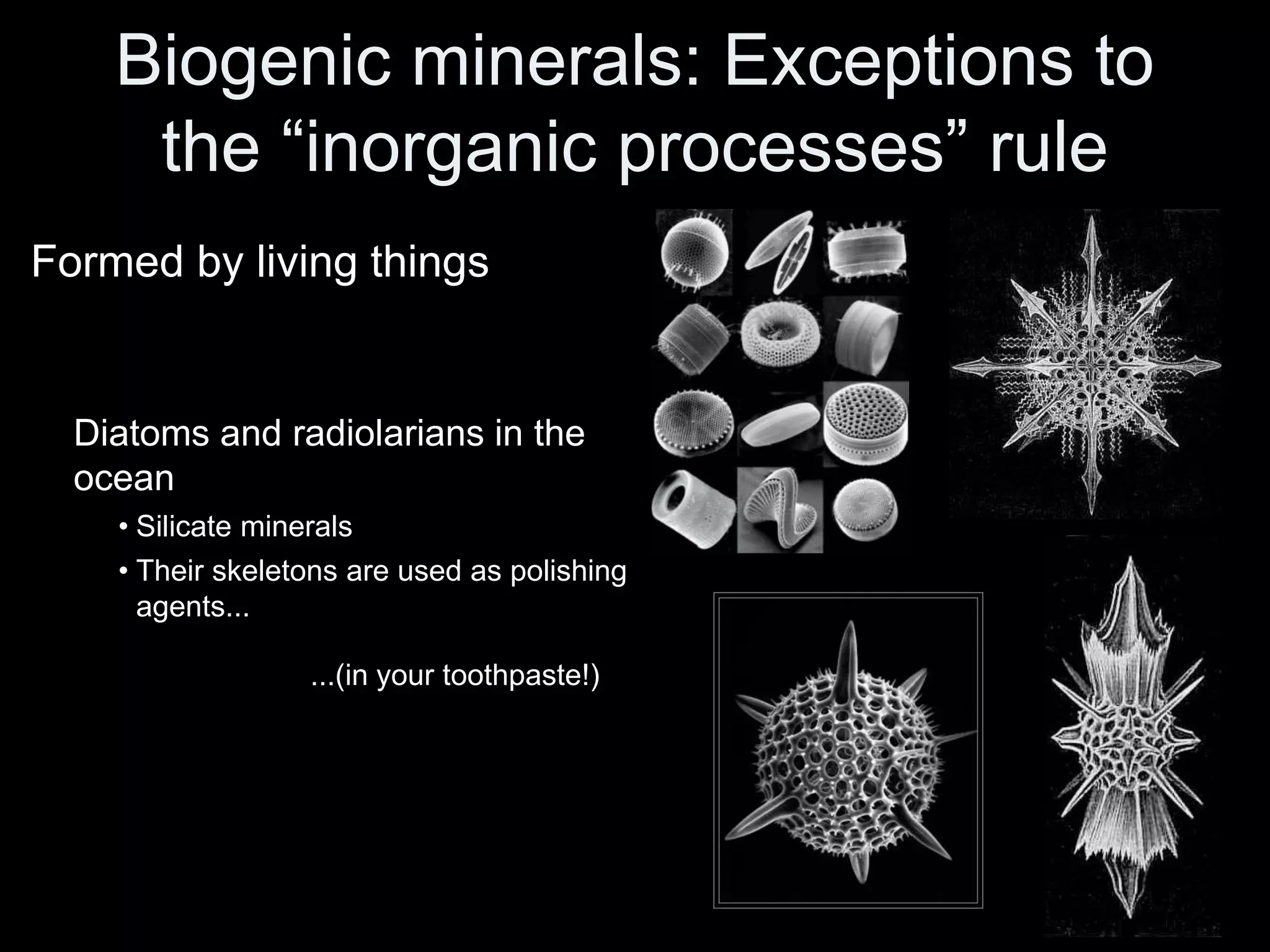 Biogenic minerals: Exceptions to the “inorganic processes” rule

Formed by living things

Diatoms and radiolarians in the ocean

• Silicate minerals

• Their skeletons are used as polishing agents...

...(in your toothpaste!)